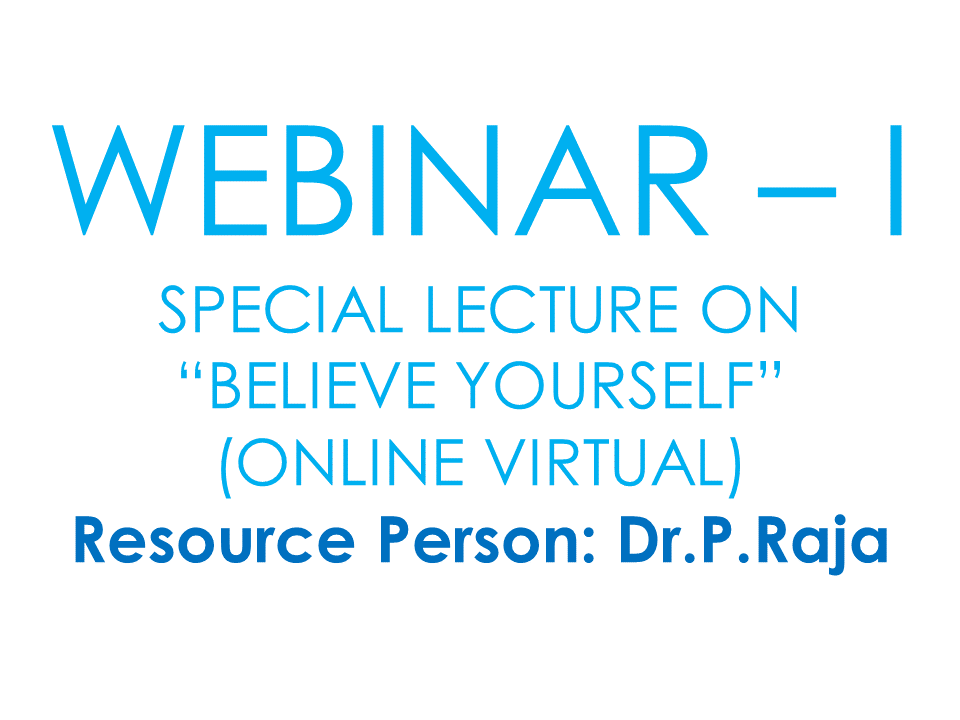 WEBINAR – I

SPECIAL LECTURE ON
“BELIEVE YOURSELF”
(ONLINE VIRTUAL)

Resource Person: Dr.P.Raja